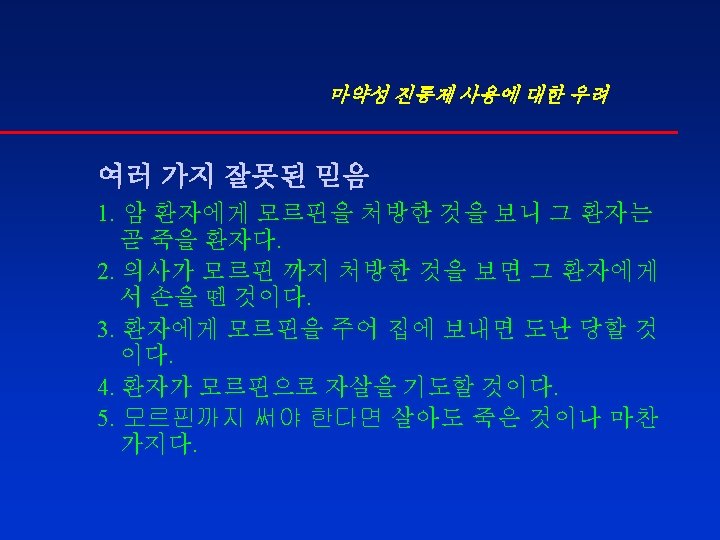 마약성 진통제 사용에 대한 우려

여러 가지 잘못된 믿음

1. 암 환자에게 모르핀을 처방한 것을 보니 그 환자는 곧 죽을 환자다.
2. 의사가 모르핀 까지 처방한 것을 보면 그 환자에게서 손을 뗀 것이다.
3. 환자에게 모르핀을 주어 집에 보내면 도난 당할 것이다.
4. 환자가 모르핀으로 자살을 기도할 것이다.
5. 모르핀까지 써야 한다면 살아도 죽은 것이나 마찬가지다.